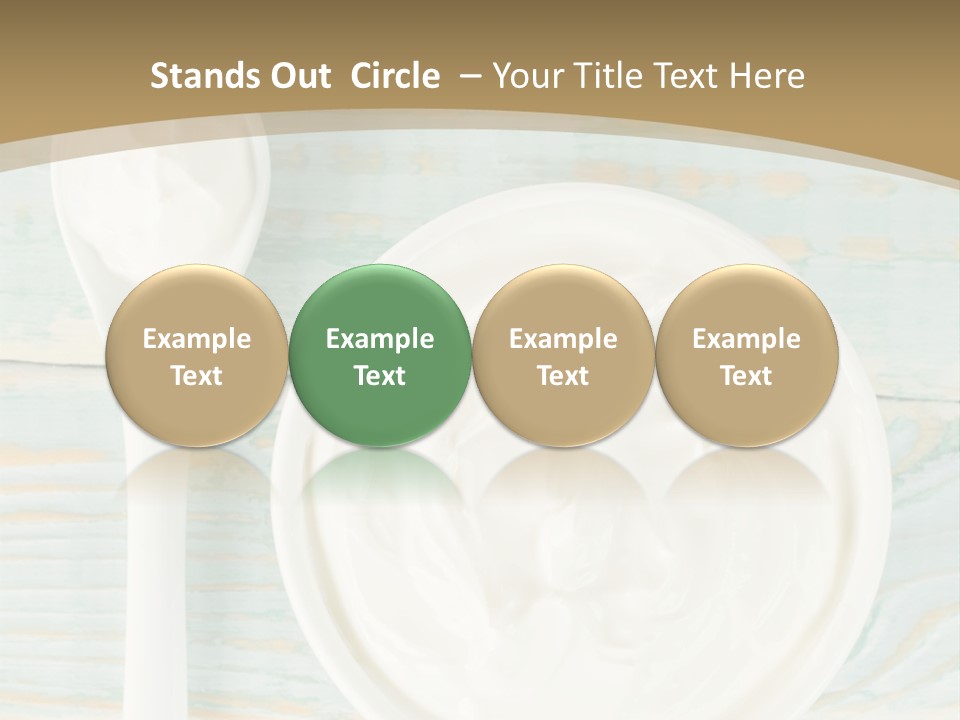 Stands Out Circle – Your Title Text Here

Example Text

Example Text

Example Text

Example Text